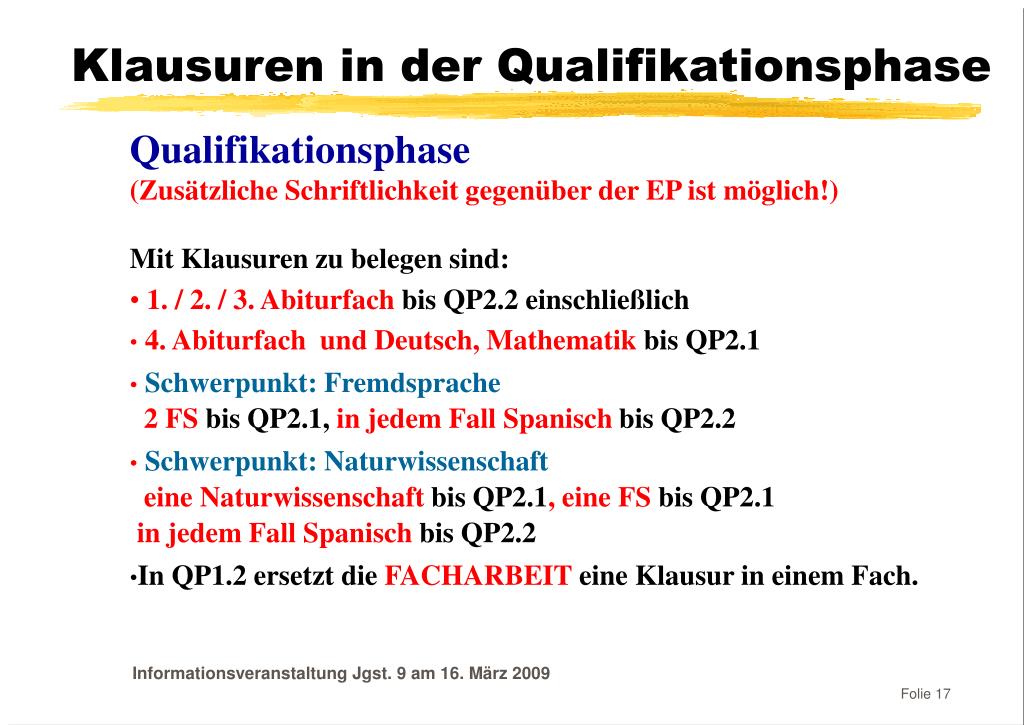 Klausuren in der Qualifikationsphase

Qualifikationsphase
(Zusätzliche Schriftlichkeit gegenüber der EP ist möglich!)

Mit Klausuren zu belegen sind:
• 1. / 2. / 3. Abiturfach bis QP2.2 einschließlich
• 4. Abiturfach und Deutsch, Mathematik bis QP2.1
• Schwerpunkt: Fremdsprache
2 FS bis QP2.1, in jedem Fall Spanisch bis QP2.2
• Schwerpunkt: Naturwissenschaft
eine Naturwissenschaft bis QP2.1, eine FS bis QP2.1
in jedem Fall Spanisch bis QP2.2
•In QP1.2 ersetzt die FACHARBEIT eine Klausur in einem Fach.

Informationsveranstaltung Jgst. 9 am 16. März 2009

Folie 17